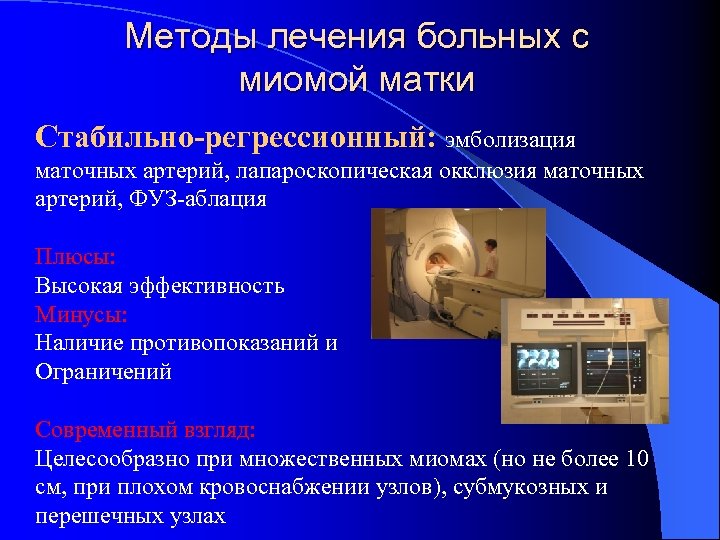 Методы лечения больных с миомой матки

Стабильно-регрессионный: эмболизация маточных артерий, лапароскопическая окклюзия маточных артерий, ФУЗ-аблация

Плюсы:
Высокая эффективность
Минусы:
Наличие противопоказаний и
Ограничений

Современный взгляд:
Целесообразно при множественных миомах (но не более 10 см, при плохом кровоснабжении узлов), субмукозных и перешечных узлах